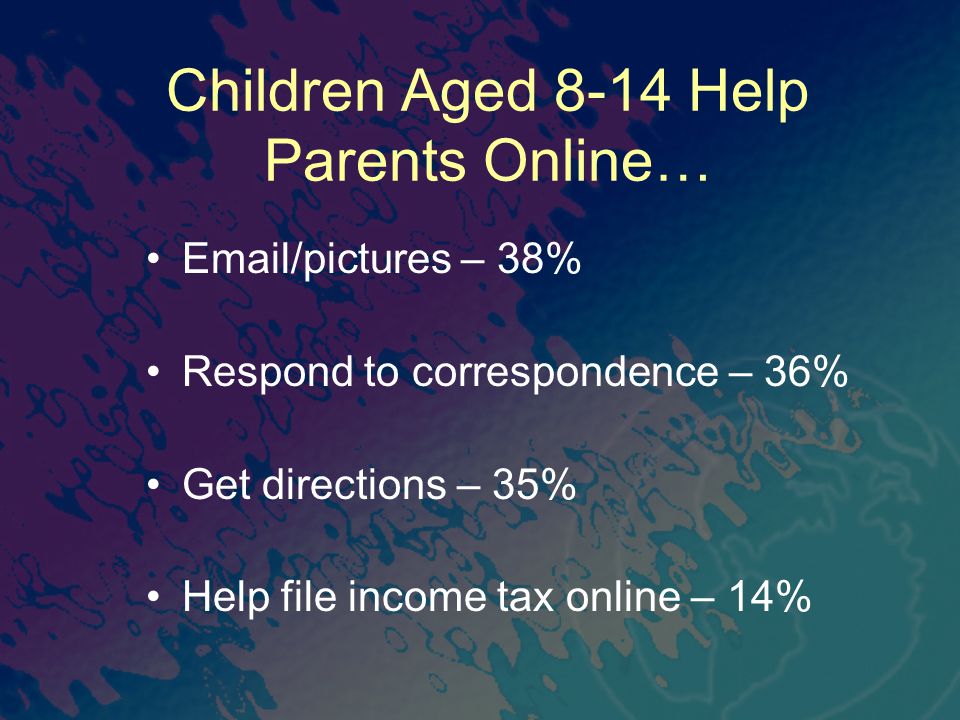 Children Aged 8-14 Help Parents Online…

• Email/pictures – 38%

• Respond to correspondence – 36%

• Get directions – 35%

• Help file income tax online – 14%